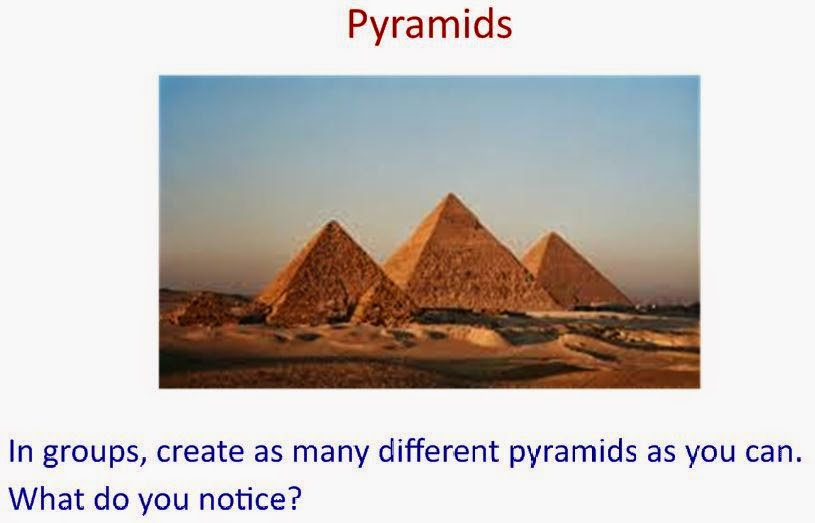 Pyramids

In groups, create as many different pyramids as you can. What do you notice?